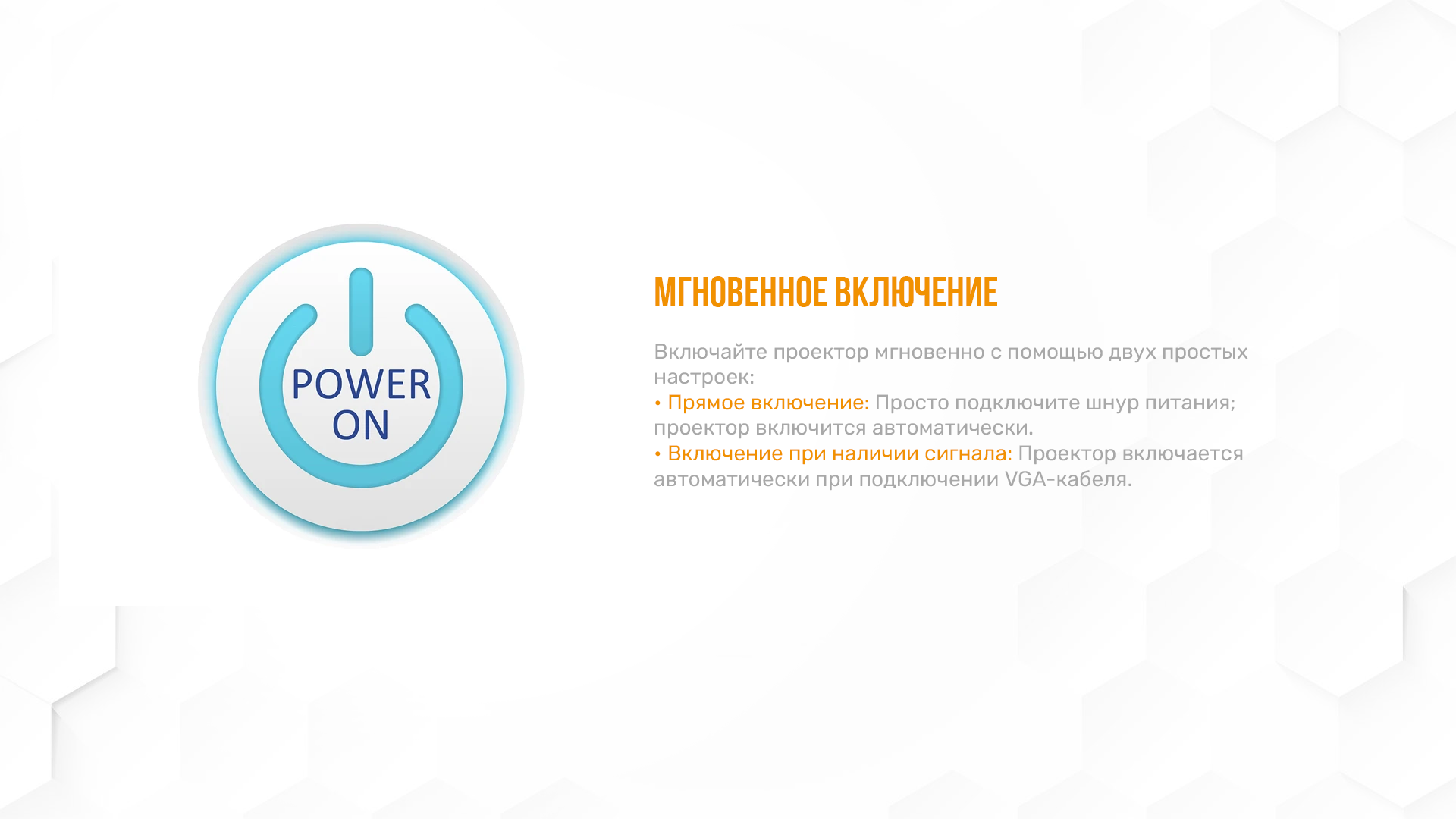 POWER ON

МГНОВЕННОЕ ВКЛЮЧЕНИЕ

Включайте проектор мгновенно с помощью двух простых настроек:
• Прямое включение: Просто подключите шнур питания; проектор включится автоматически.
• Включение при наличии сигнала: Проектор включается автоматически при подключении VGA-кабеля.